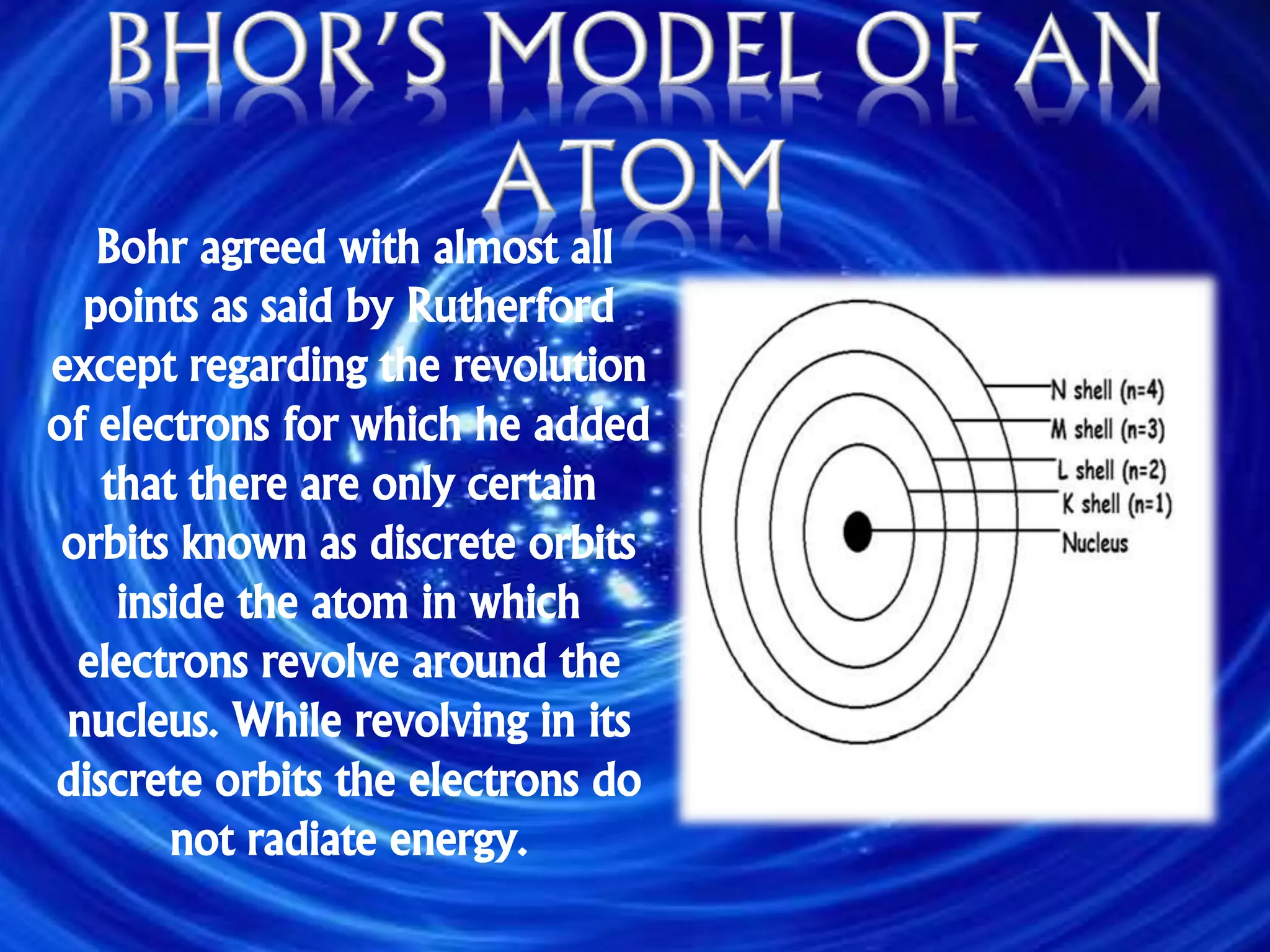 BHOR'S MODEL OF AN ATOM

Bohr agreed with almost all points as said by Rutherford except regarding the revolution of electrons for which he added that there are only certain orbits known as discrete orbits inside the atom in which electrons revolve around the nucleus. While revolving in its discrete orbits the electrons do not radiate energy.

N shell (n=4)
M shell (n=3)
L shell (n=2)
K shell (n=1)
Nucleus